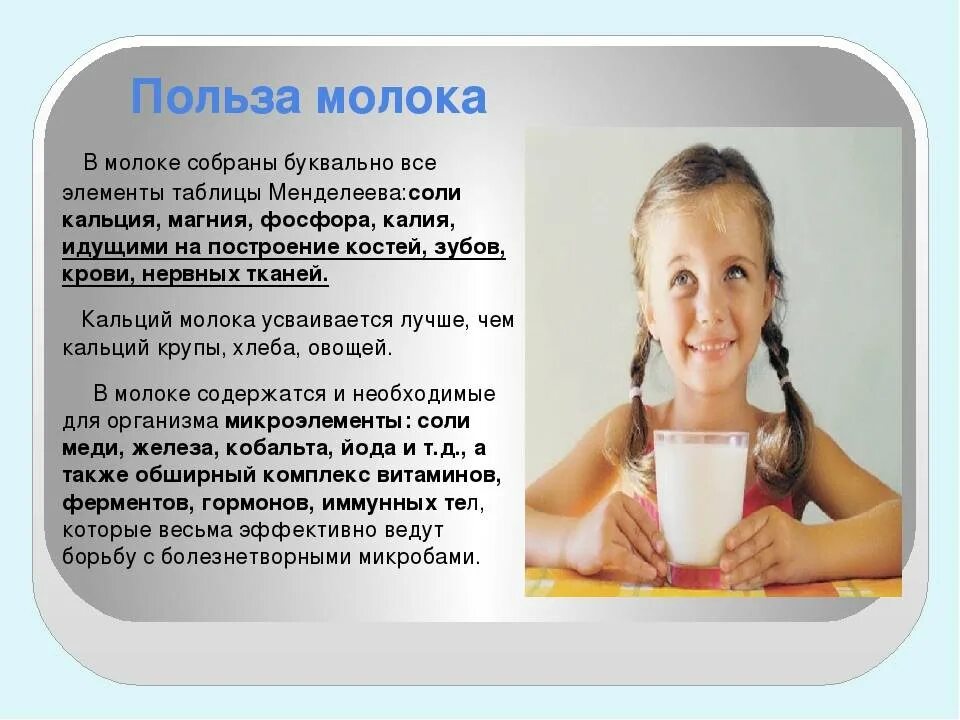 Польза молока

В молоке собраны буквально все элементы таблицы Менделеева:соли кальция, магния, фосфора, калия, идущими на построение костей, зубов, крови, нервных тканей.

Кальций молока усваивается лучше, чем кальций крупы, хлеба, овощей.

В молоке содержатся и необходимые для организма микроэлементы: соли меди, железа, кобальта, йода и т.д., а также обширный комплекс витаминов, ферментов, гормонов, иммунных тел, которые весьма эффективно ведут борьбу с болезнетворными микробами.